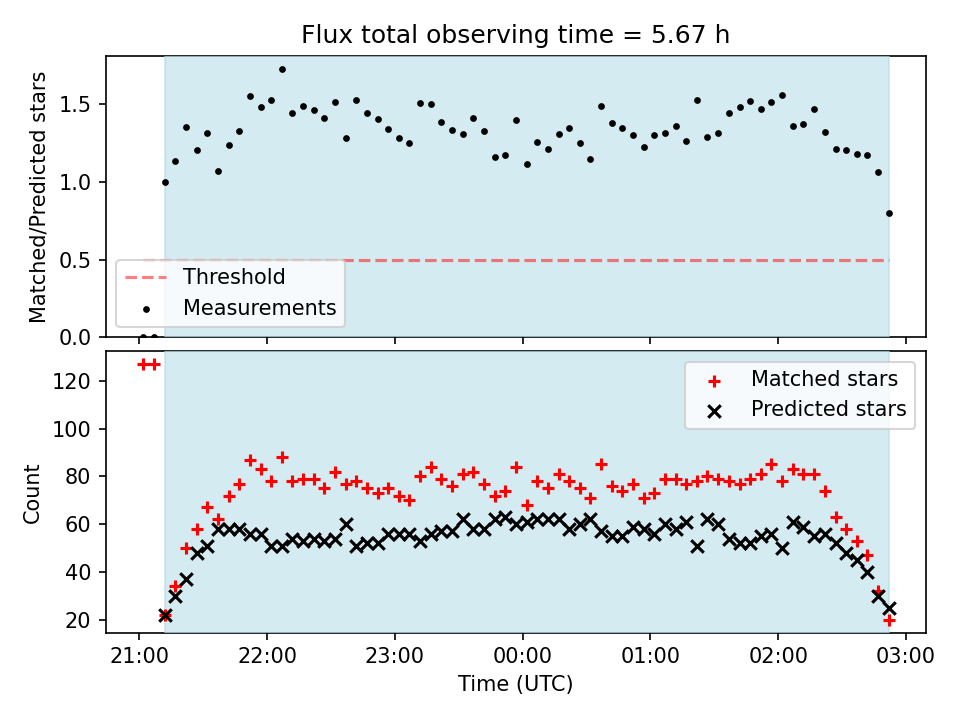 Flux total observing time = 5.67 h

Matched/Predicted stars

1.5
1.0
0.5
0.0

Threshold
Measurements

Count

120
100
80
60
40
20

Matched stars
Predicted stars

21:00
22:00
23:00
00:00
01:00
02:00
03:00

Time (UTC)